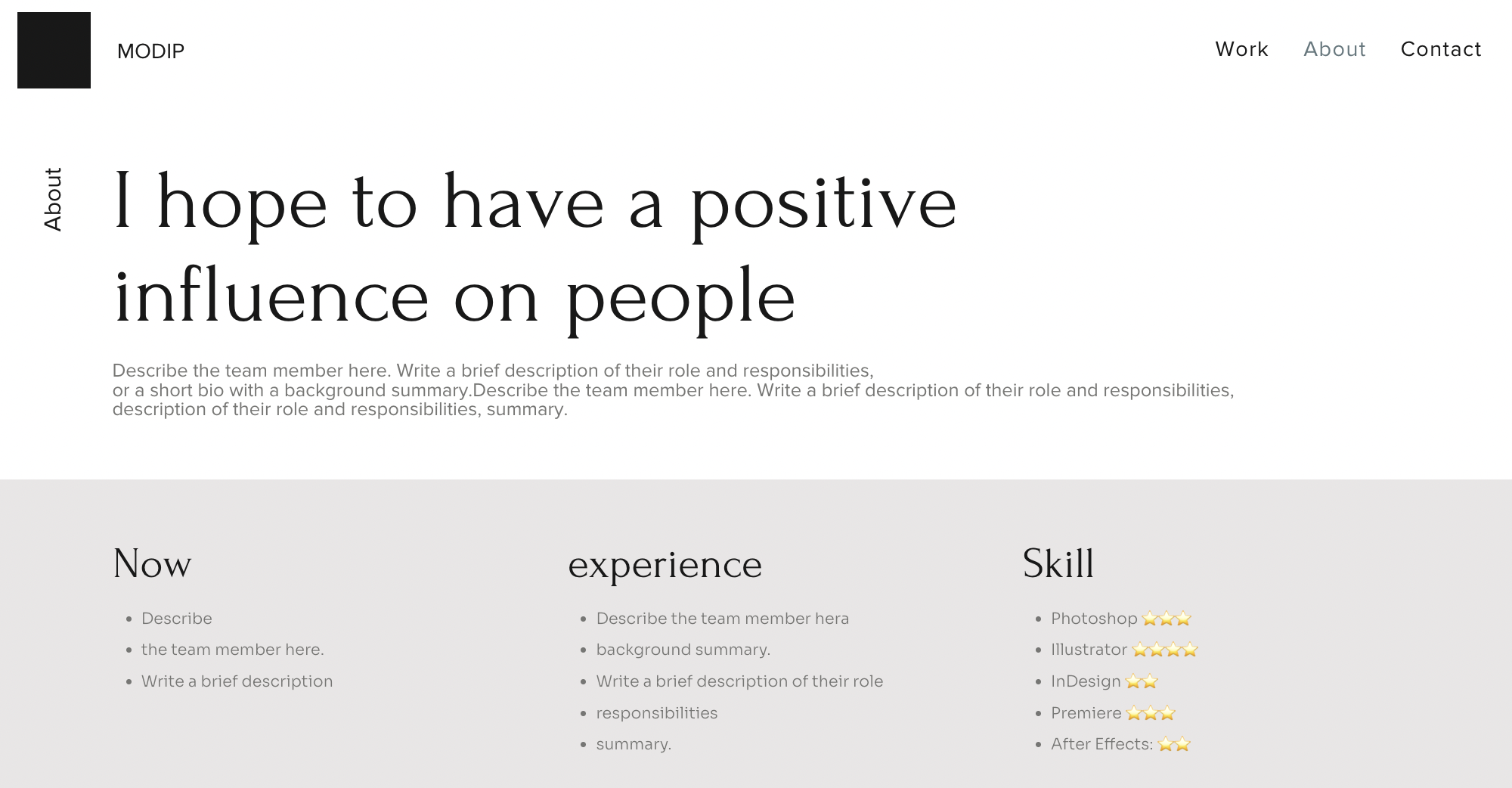 MODIP

Work About Contact

About

I hope to have a positive influence on people

Describe the team member here. Write a brief description of their role and responsibilities,
or a short bio with a background summary.Describe the team member here. Write a brief description of their role and responsibilities,
description of their role and responsibilities, summary.

Now

- Describe
- the team member here.
- Write a brief description

experience

- Describe the team member hera
- background summary.
- Write a brief description of their role
- responsibilities
- summary.

Skill

- Photoshop ⭐⭐⭐
- Illustrator ⭐⭐⭐⭐
- InDesign ⭐⭐
- Premiere ⭐⭐⭐
- After Effects: ⭐⭐